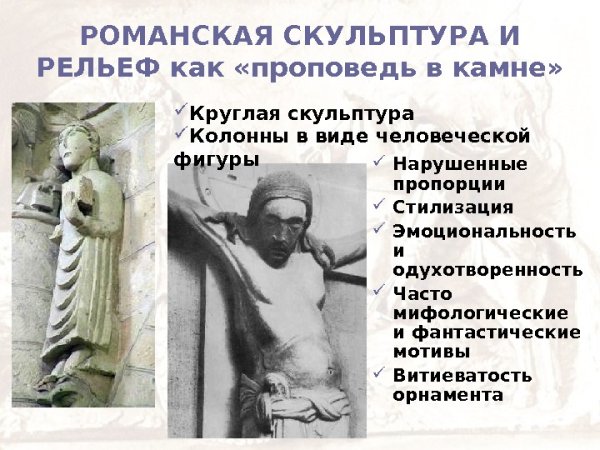 РОМАНСКАЯ СКУЛЬПТУРА И РЕЛЬЕФ как «проповедь в камне»

✓Круглая скульптура
✓Колонны в виде человеческой фигуры

✓ Нарушенные пропорции
✓ Стилизация
✓ Эмоциональность и одухотворенность
✓ Часто мифологические и фантастические мотивы
✓ Витиеватость орнамента